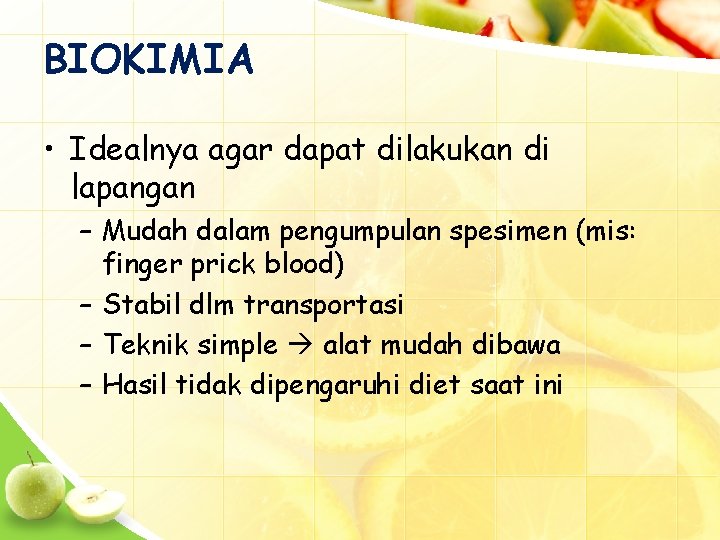 BIOKIMIA

• Idealnya agar dapat dilakukan di lapangan

– Mudah dalam pengumpulan spesimen (mis: finger prick blood)

– Stabil dlm transportasi

– Teknik simple → alat mudah dibawa

– Hasil tidak dipengaruhi diet saat ini